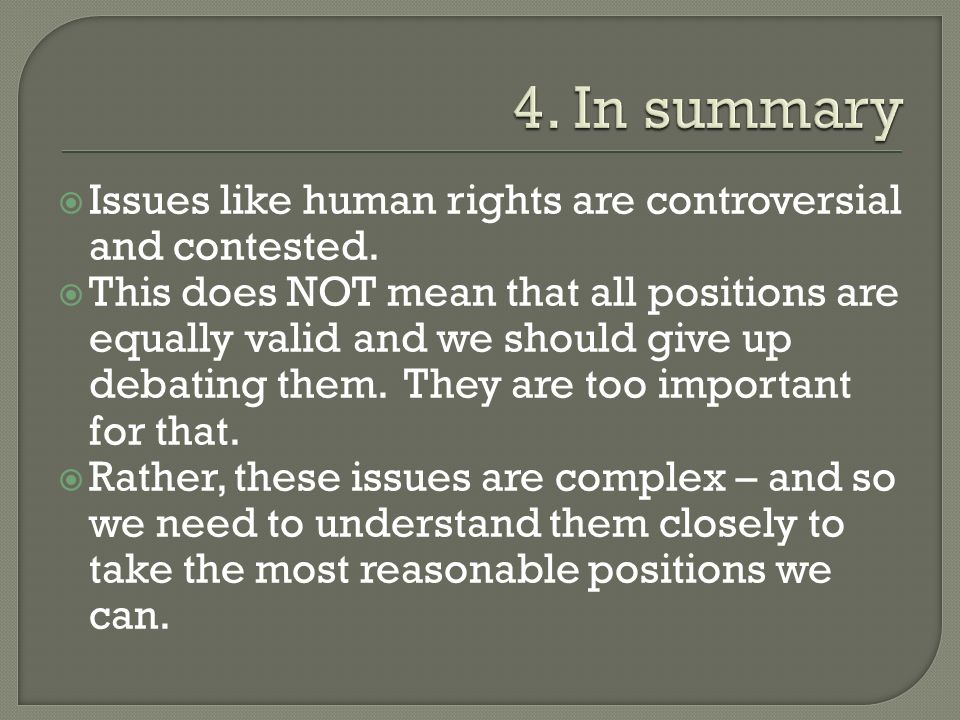 4. In summary

Issues like human rights are controversial and contested.

This does NOT mean that all positions are equally valid and we should give up debating them. They are too important for that.

Rather, these issues are complex – and so we need to understand them closely to take the most reasonable positions we can.